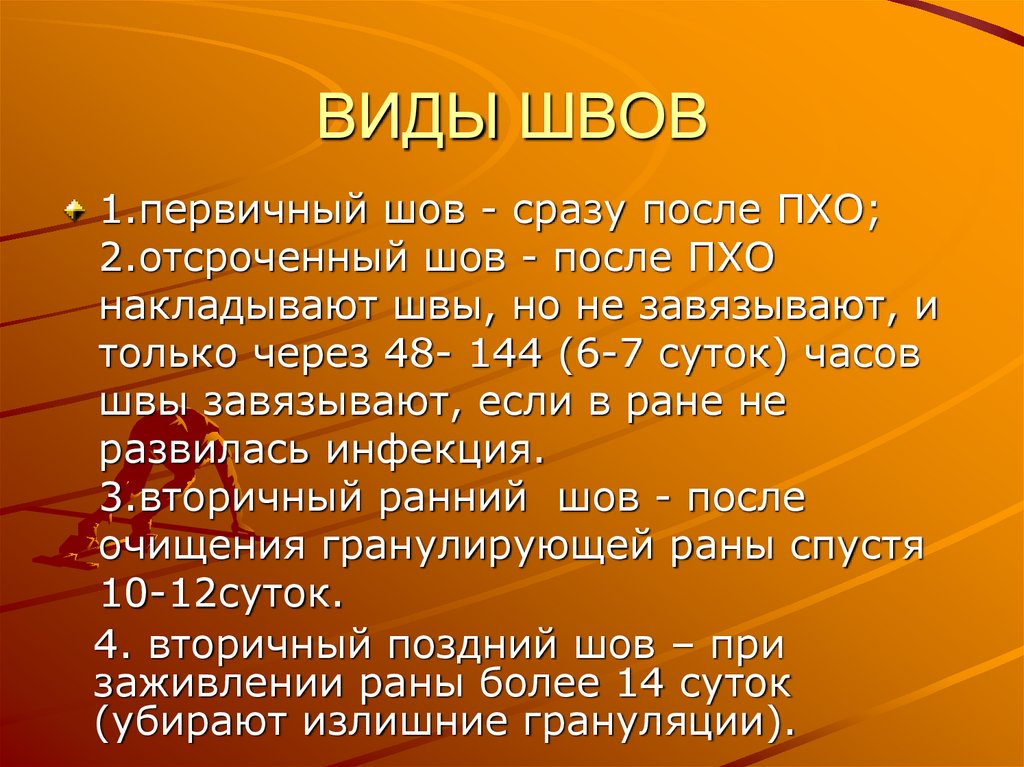 ВИДЫ ШВОВ

1.первичный шов - сразу после ПХО; 2.отсроченный шов - после ПХО накладывают швы, но не завязывают, и только через 48- 144 (6-7 суток) часов швы завязывают, если в ране не развилась инфекция.
3.вторичный ранний шов - после очищения гранулирующей раны спустя 10-12суток.

4. вторичный поздний шов – при заживлении раны более 14 суток (убирают излишние грануляции).